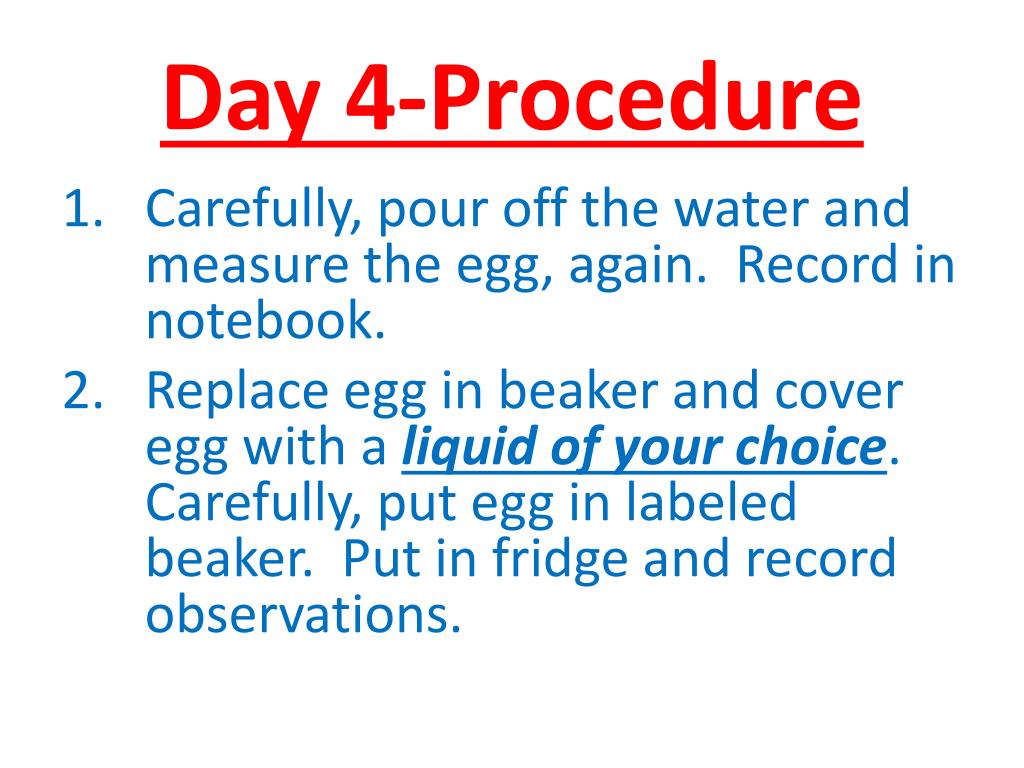 Day 4-Procedure

1. Carefully, pour off the water and measure the egg, again. Record in notebook.
2. Replace egg in beaker and cover egg with a liquid of your choice. Carefully, put egg in labeled beaker. Put in fridge and record observations.